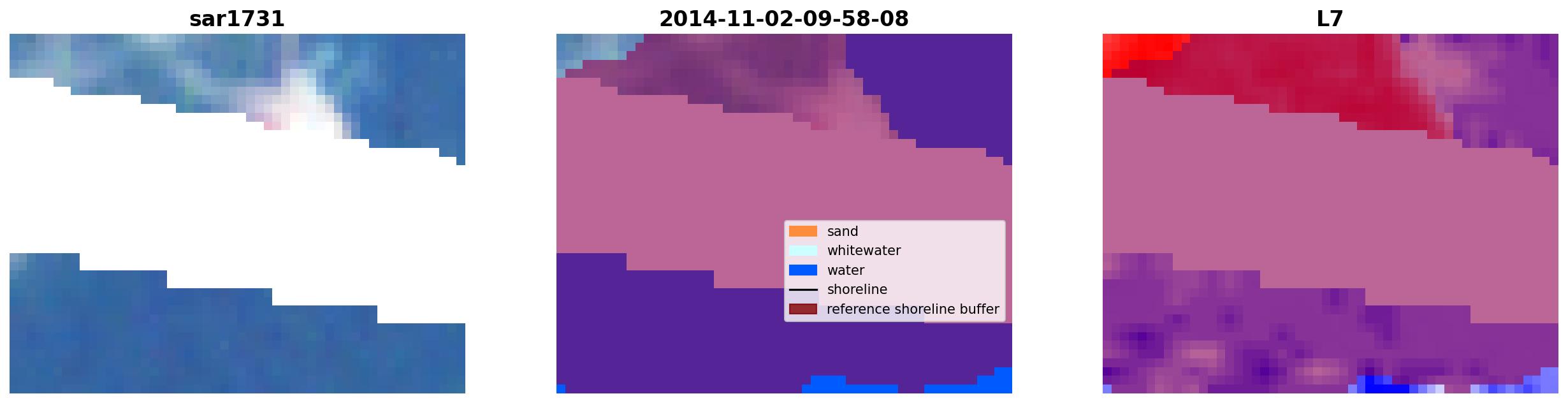 sar1731

2014-11-02-09-58-08

sand
whitewater
water
shoreline
reference shoreline buffer

L7